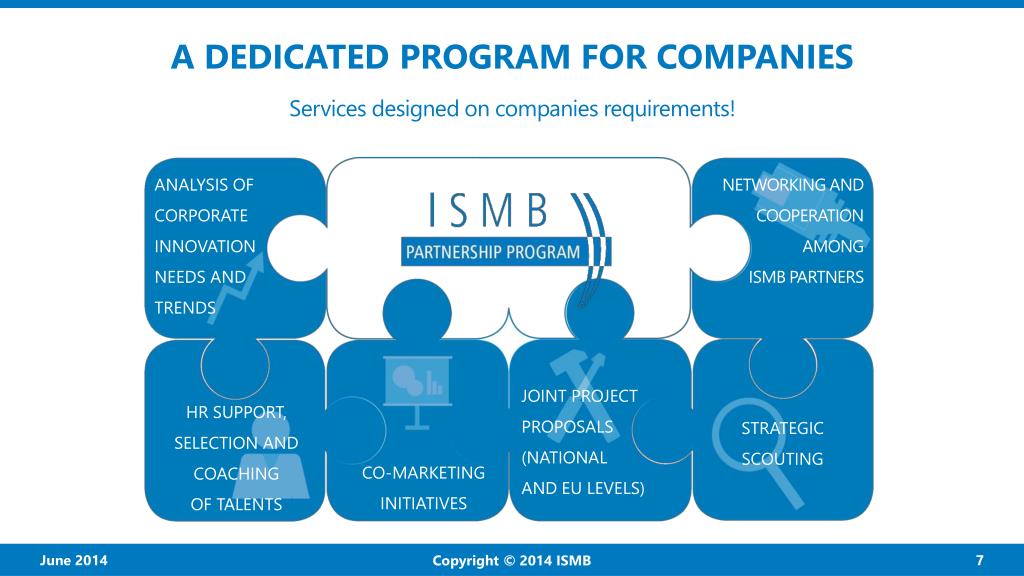 A DEDICATED PROGRAM FOR COMPANIES

Services designed on companies requirements!

ANALYSIS OF CORPORATE INNOVATION NEEDS AND TRENDS

ISMB

PARTNERSHIP PROGRAM

NETWORKING AND COOPERATION AMONG ISMB PARTNERS

HR SUPPORT, SELECTION AND COACHING OF TALENTS

CO-MARKETING INITIATIVES

JOINT PROJECT PROPOSALS (NATIONAL AND EU LEVELS)

STRATEGIC SCOUTING

June 2014

Copyright © 2014 ISMB

7